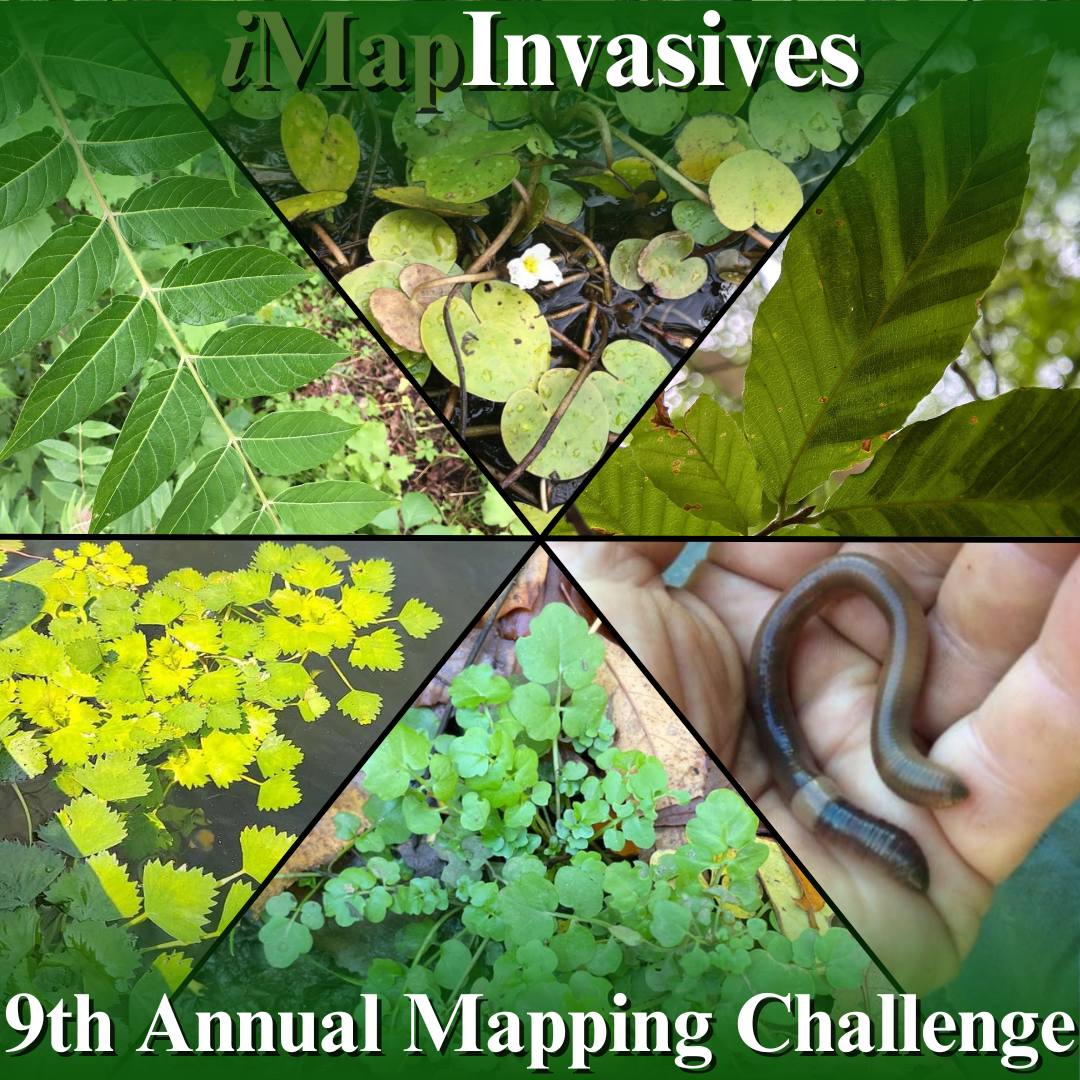 iMapInvasives

9th Annual Mapping Challenge